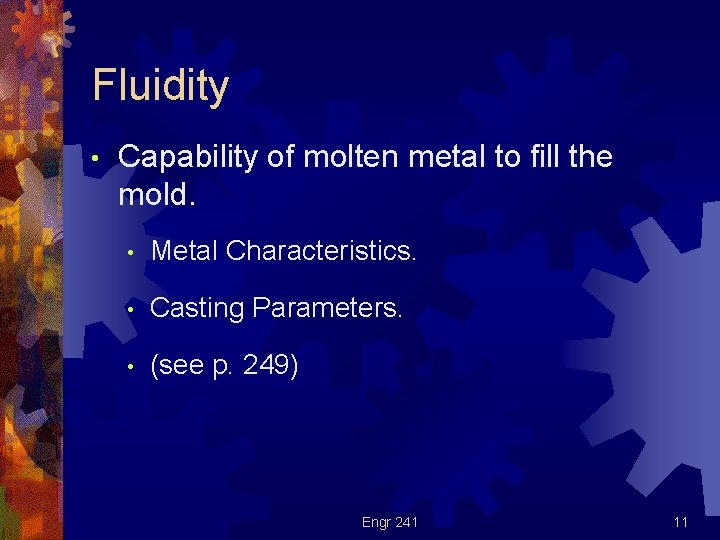 Fluidity

• Capability of molten metal to fill the mold.

• Metal Characteristics.

• Casting Parameters.

• (see p. 249)

Engr 241

11